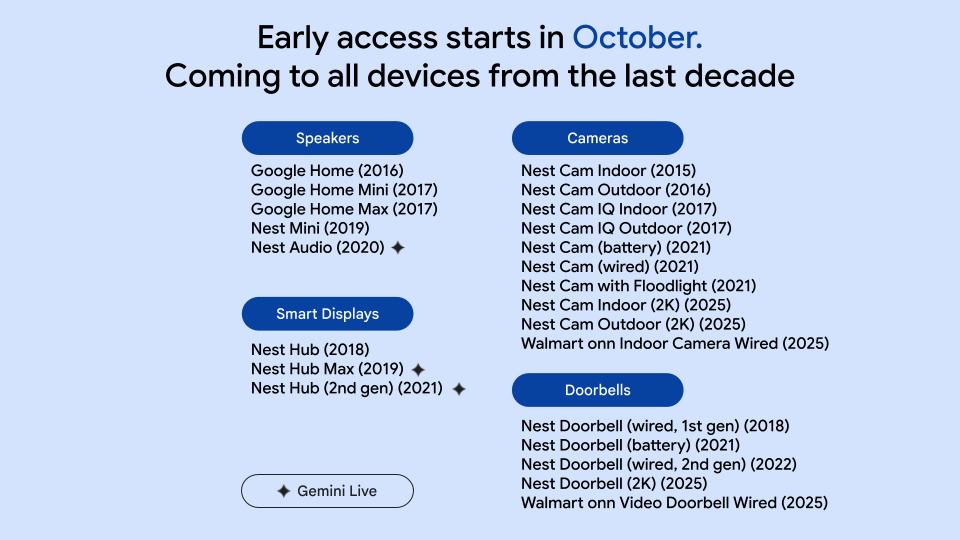 Early access starts in October.
Coming to all devices from the last decade

Speakers

Google Home (2016)
Google Home Mini (2017)
Google Home Max (2017)
Nest Mini (2019)
Nest Audio (2020) ✦

Smart Displays

Nest Hub (2018)
Nest Hub Max (2019) ✦
Nest Hub (2nd gen) (2021) ✦

✦ Gemini Live

Cameras

Nest Cam Indoor (2015)
Nest Cam Outdoor (2016)
Nest Cam IQ Indoor (2017)
Nest Cam IQ Outdoor (2017)
Nest Cam (battery) (2021)
Nest Cam (wired) (2021)
Nest Cam with Floodlight (2021)
Nest Cam Indoor (2K) (2025)
Nest Cam Outdoor (2K) (2025)
Walmart onn Indoor Camera Wired (2025)

Doorbells

Nest Doorbell (wired, 1st gen) (2018)
Nest Doorbell (battery) (2021)
Nest Doorbell (wired, 2nd gen) (2022)
Nest Doorbell (2K) (2025)
Walmart onn Video Doorbell Wired (2025)